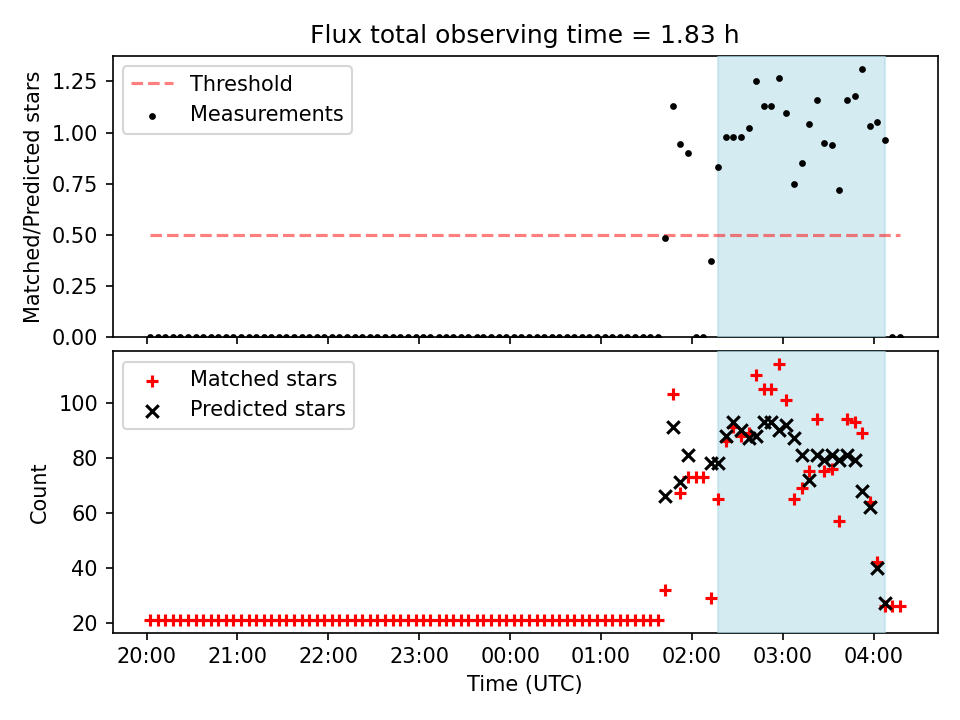 Flux total observing time = 1.83 h

Threshold
Measurements

Matched/Predicted stars

1.25
1.00
0.75
0.50
0.25
0.00

Matched stars
Predicted stars

Count

100
80
60
40
20

20:00
21:00
22:00
23:00
00:00
01:00
02:00
03:00
04:00

Time (UTC)